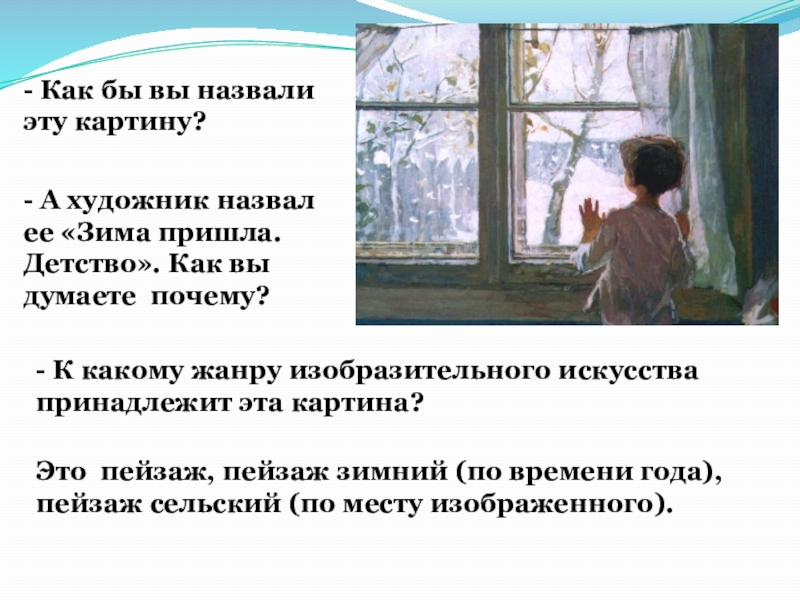 - Как бы вы назвали эту картину?

- А художник назвал ее «Зима пришла. Детство». Как вы думаете почему?

- К какому жанру изобразительного искусства принадлежит эта картина?

Это пейзаж, пейзаж зимний (по времени года), пейзаж сельский (по месту изображенного).